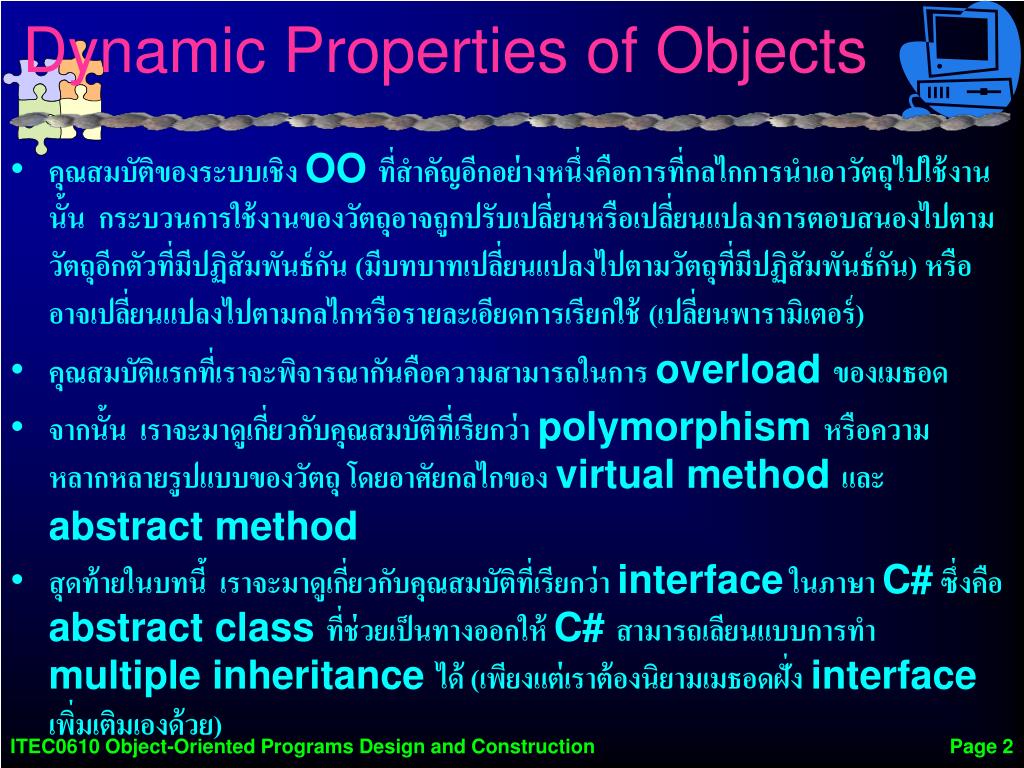 Dynamic Properties of Objects

• คุณสมบัติของระบบเชิง OO ที่สำคัญอีกอย่างหนึ่งคือการที่กลไกการนำเอาวัตถุไปใช้งานนั้น กระบวนการใช้งานของวัตถุอาจถูกปรับเปลี่ยนหรือเปลี่ยนแปลงการตอบสนองไปตามวัตถุอีกตัวที่มีปฏิสัมพันธ์กัน (มีบทบาทเปลี่ยนแปลงไปตามวัตถุที่มีปฏิสัมพันธ์กัน) หรืออาจเปลี่ยนแปลงไปตามกลไกหรือรายละเอียดการเรียกใช้ (เปลี่ยนพารามิเตอร์)

• คุณสมบัติแรกที่เราจะพิจารณากันคือความสามารถในการ overload ของเมธอด

• จากนั้น เราจะมาดูเกี่ยวกับคุณสมบัติที่เรียกว่า polymorphism หรือความหลากหลายรูปแบบของวัตถุ โดยอาศัยกลไกของ virtual method และ abstract method

• สุดท้ายในบทนี้ เราจะมาดูเกี่ยวกับคุณสมบัติที่เรียกว่า interface ในภาษา C# ซึ่งคือ abstract class ที่ช่วยเป็นทางออกให้ C# สามารถเลียนแบบการทำ multiple inheritance ได้ (เพียงแต่เราต้องนิยามเมธอดฝั่ง interface เพิ่มเติมเองด้วย)

ITEC0610 Object-Oriented Programs Design and Construction

Page 2